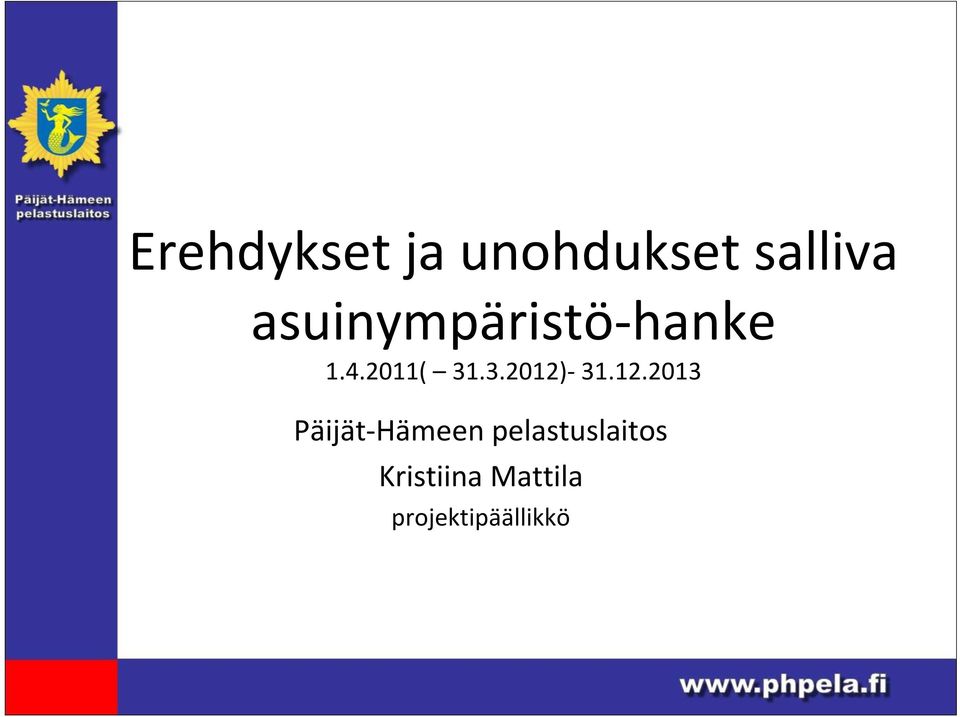 Päijät-Hämeen pelastuslaitos

Erehdykset ja unohdukset salliva asuinympäristö-hanke
1.4.2011( – 31.3.2012)- 31.12.2013

Päijät-Hämeen pelastuslaitos
Kristiina Mattila
projektipäällikkö

www.phpela.fi